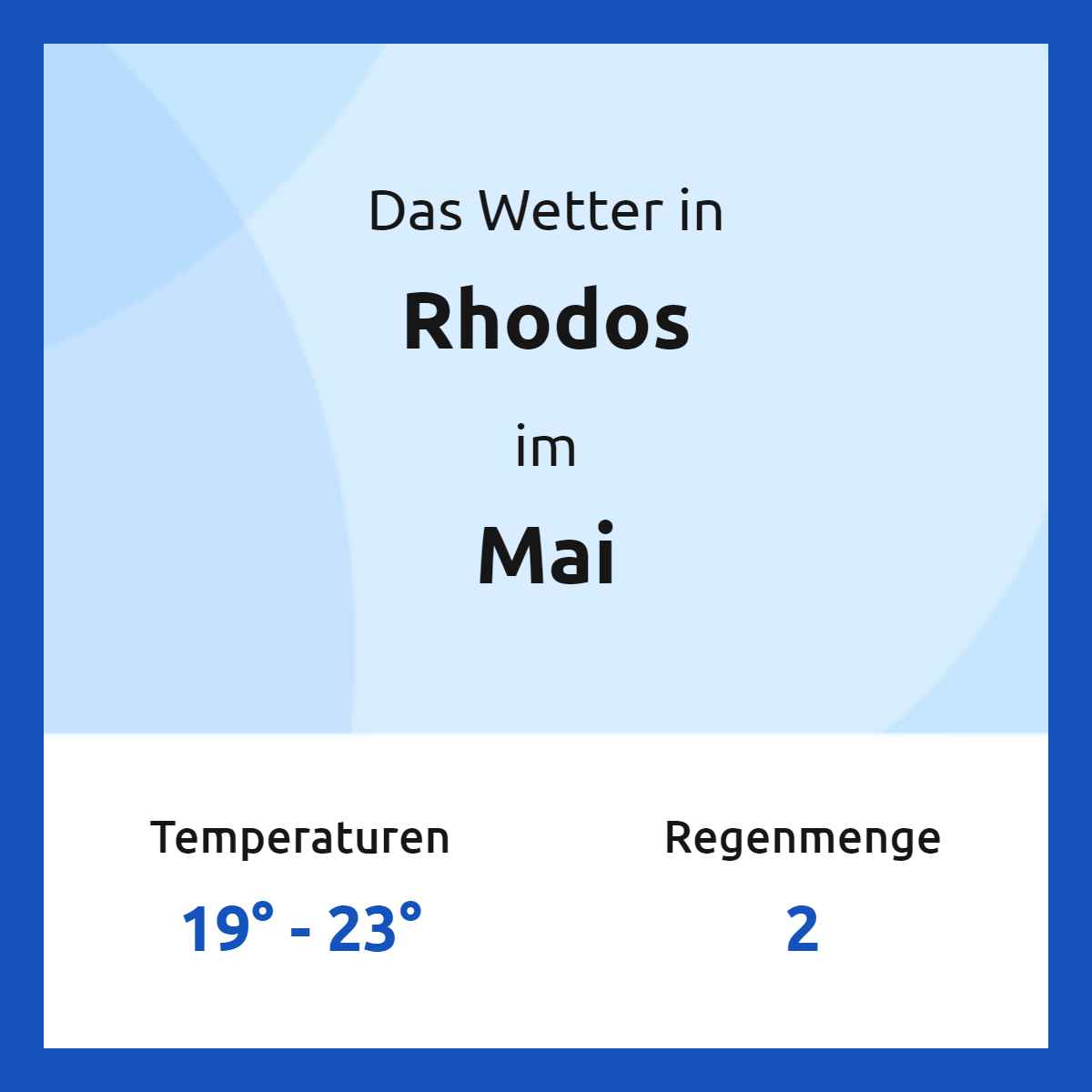 Das Wetter in

Rhodos

im

Mai

Temperaturen

19° - 23°

Regenmenge

2